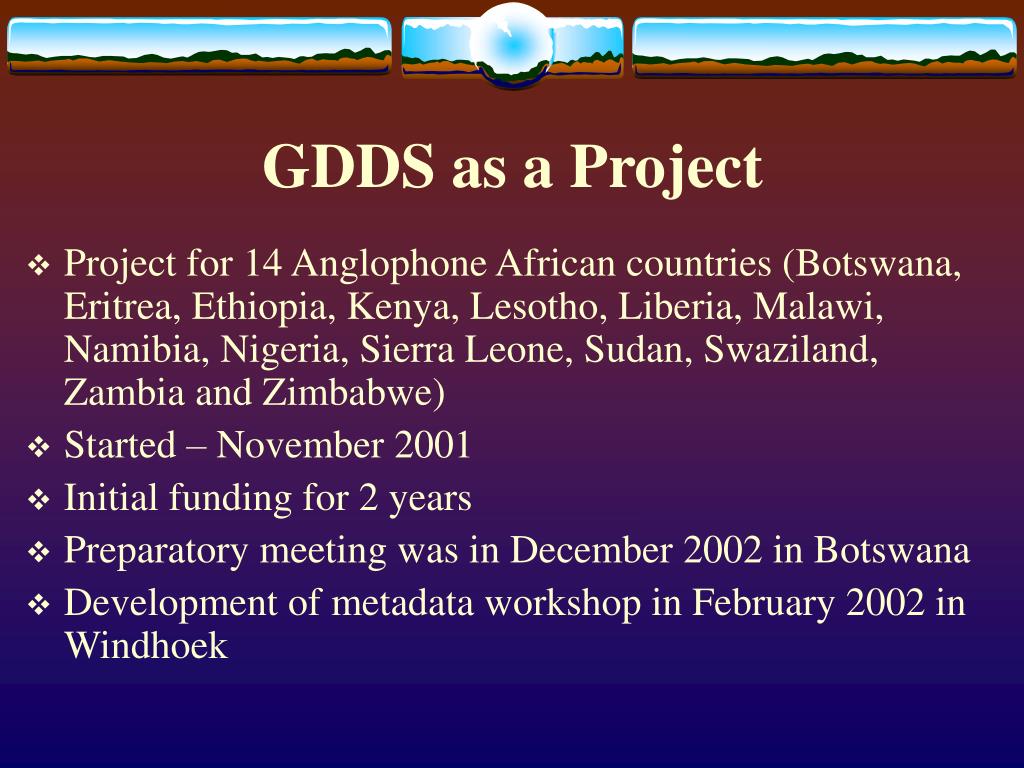 GDDS as a Project

❖ Project for 14 Anglophone African countries (Botswana, Eritrea, Ethiopia, Kenya, Lesotho, Liberia, Malawi, Namibia, Nigeria, Sierra Leone, Sudan, Swaziland, Zambia and Zimbabwe)
❖ Started – November 2001
❖ Initial funding for 2 years
❖ Preparatory meeting was in December 2002 in Botswana
❖ Development of metadata workshop in February 2002 in Windhoek